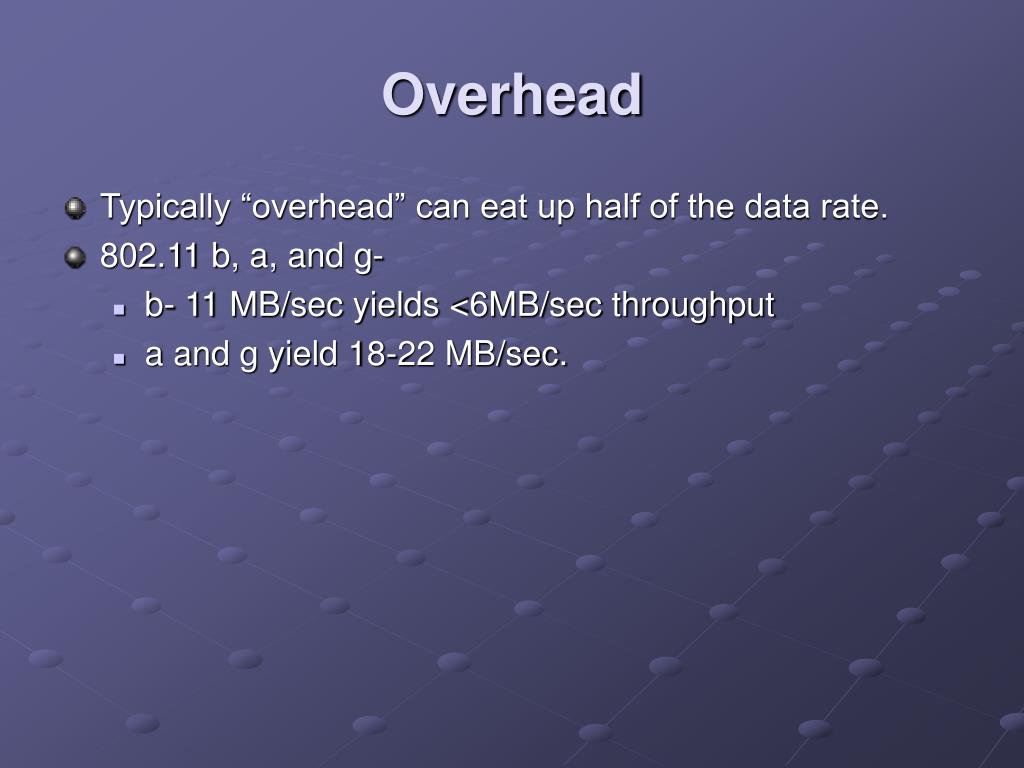 Overhead

Typically “overhead” can eat up half of the data rate.

802.11 b, a, and g-

b- 11 MB/sec yields <6MB/sec throughput

a and g yield 18-22 MB/sec.